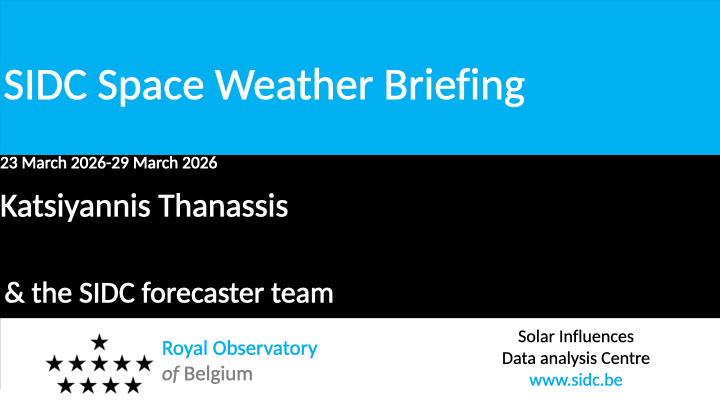 SIDC Space Weather Briefing

23 March 2026-29 March 2026

Katsiyannis Thanassis

& the SIDC forecaster team

Royal Observatory of Belgium

Solar Influences Data analysis Centre
www.sidc.be